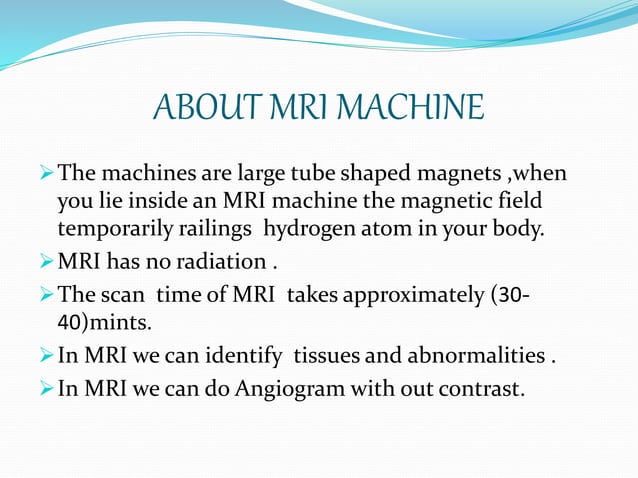 ABOUT MRI MACHINE

➢ The machines are large tube shaped magnets ,when you lie inside an MRI machine the magnetic field temporarily railings hydrogen atom in your body.

➢ MRI has no radiation .

➢ The scan time of MRI takes approximately (30-40)mints.

➢ In MRI we can identify tissues and abnormalities .

➢ In MRI we can do Angiogram with out contrast.